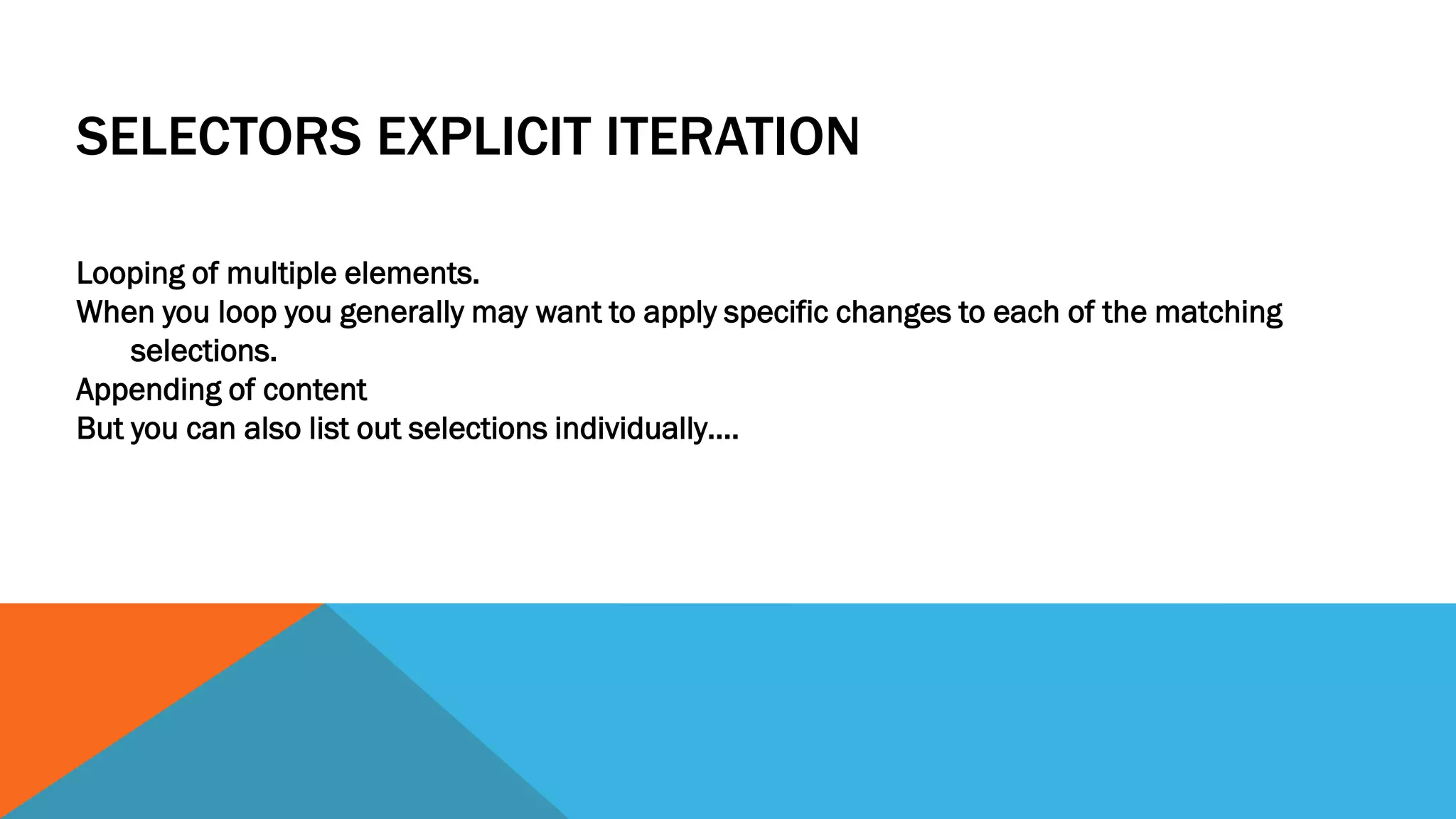 SELECTORS EXPLICIT ITERATION

Looping of multiple elements.
When you loop you generally may want to apply specific changes to each of the matching selections.
Appending of content
But you can also list out selections individually….